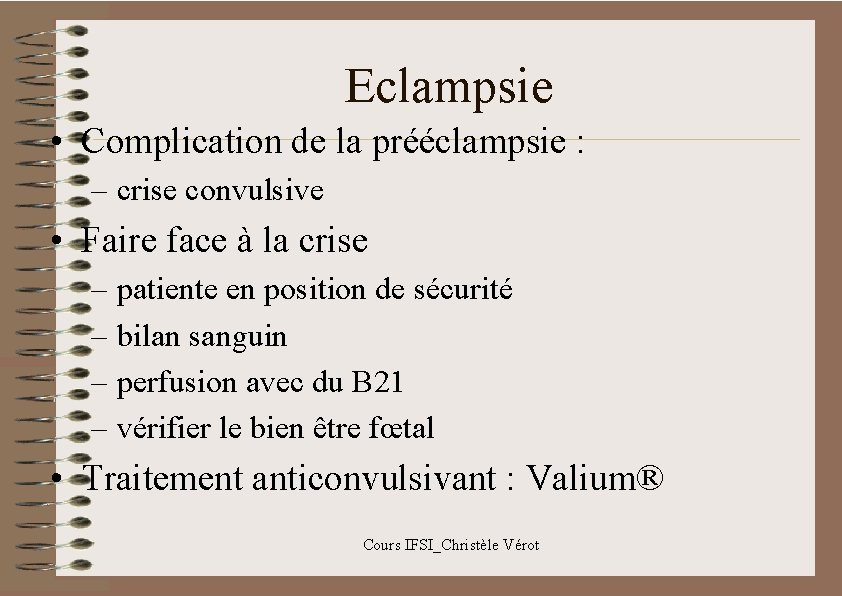 Eclampsie

• Complication de la prééclampsie :
– crise convulsive

• Faire face à la crise
– patiente en position de sécurité
– bilan sanguin
– perfusion avec du B21
– vérifier le bien être fœtal

• Traitement anticonvulsivant : Valium®

Cours IFSI_Christèle Vérot